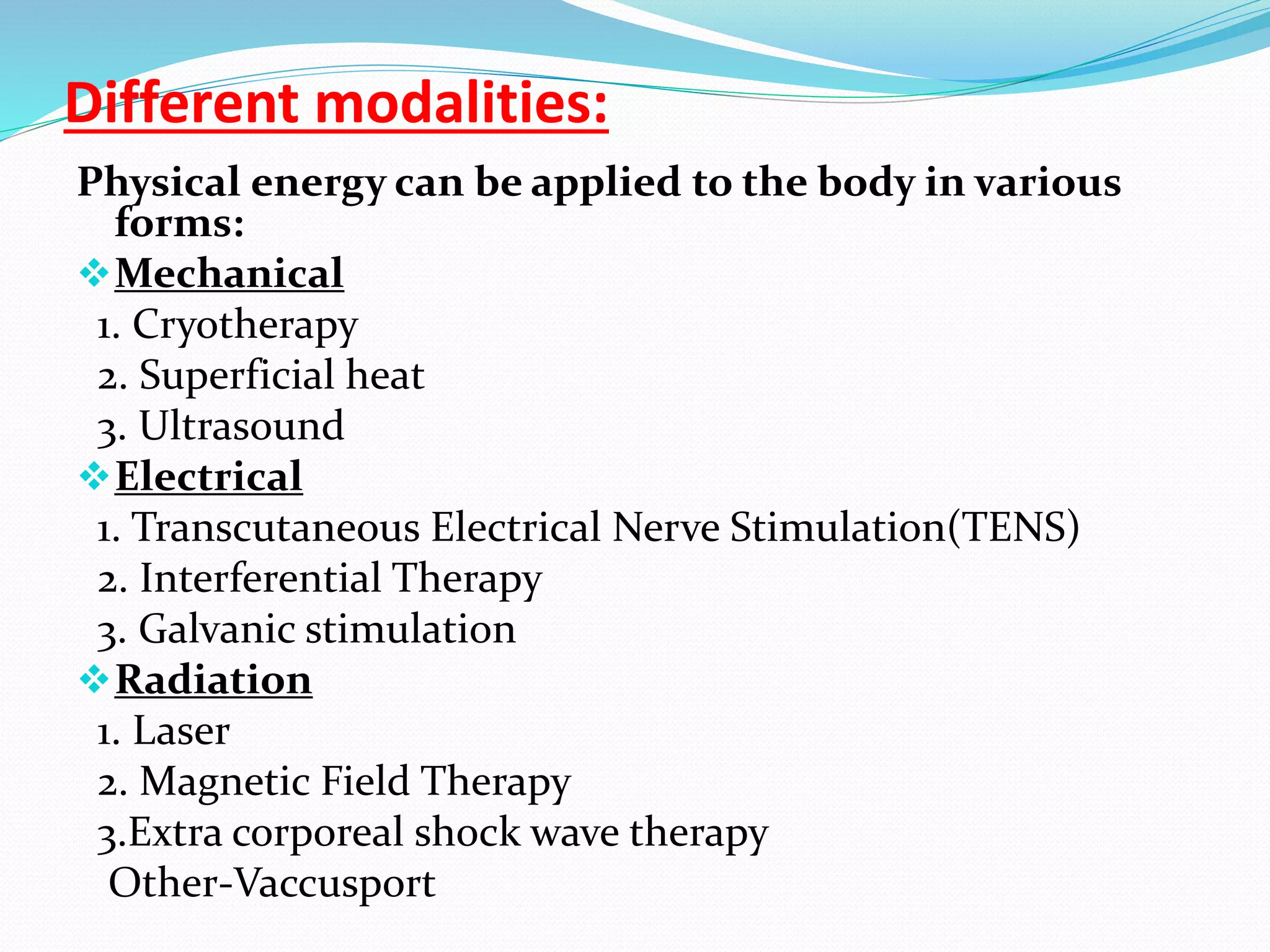 Different modalities:

Physical energy can be applied to the body in various forms:

❖ Mechanical
1. Cryotherapy
2. Superficial heat
3. Ultrasound

❖ Electrical
1. Transcutaneous Electrical Nerve Stimulation(TENS)
2. Interferential Therapy
3. Galvanic stimulation

❖ Radiation
1. Laser
2. Magnetic Field Therapy
3.Extra corporeal shock wave therapy
Other-Vaccusport